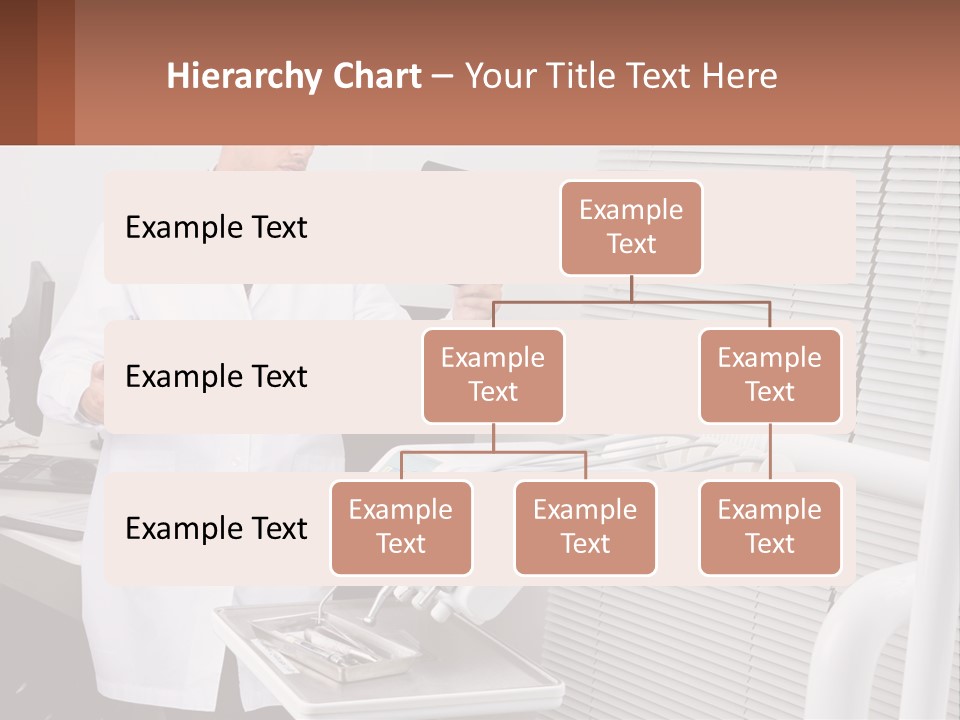 Hierarchy Chart – Your Title Text Here

Example Text

Example Text

Example Text

Example Text

Example Text

Example Text

Example Text

Example Text

Example Text